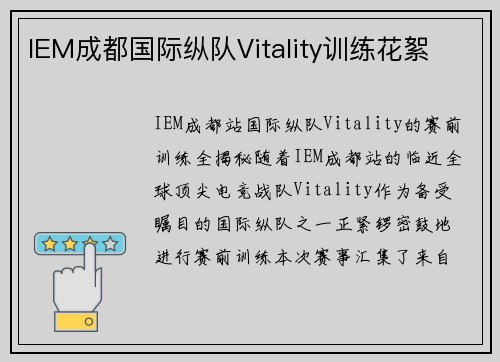 IEM成都国际纵队Vitality训练花絮

IEM成都站国际纵队Vitality的赛前训练全揭秘随着IEM成都站的临近全球顶尖电竞战队Vitality作为备受瞩目的国际纵队之一正紧锣密鼓地进行赛前训练本次赛事汇集了来自